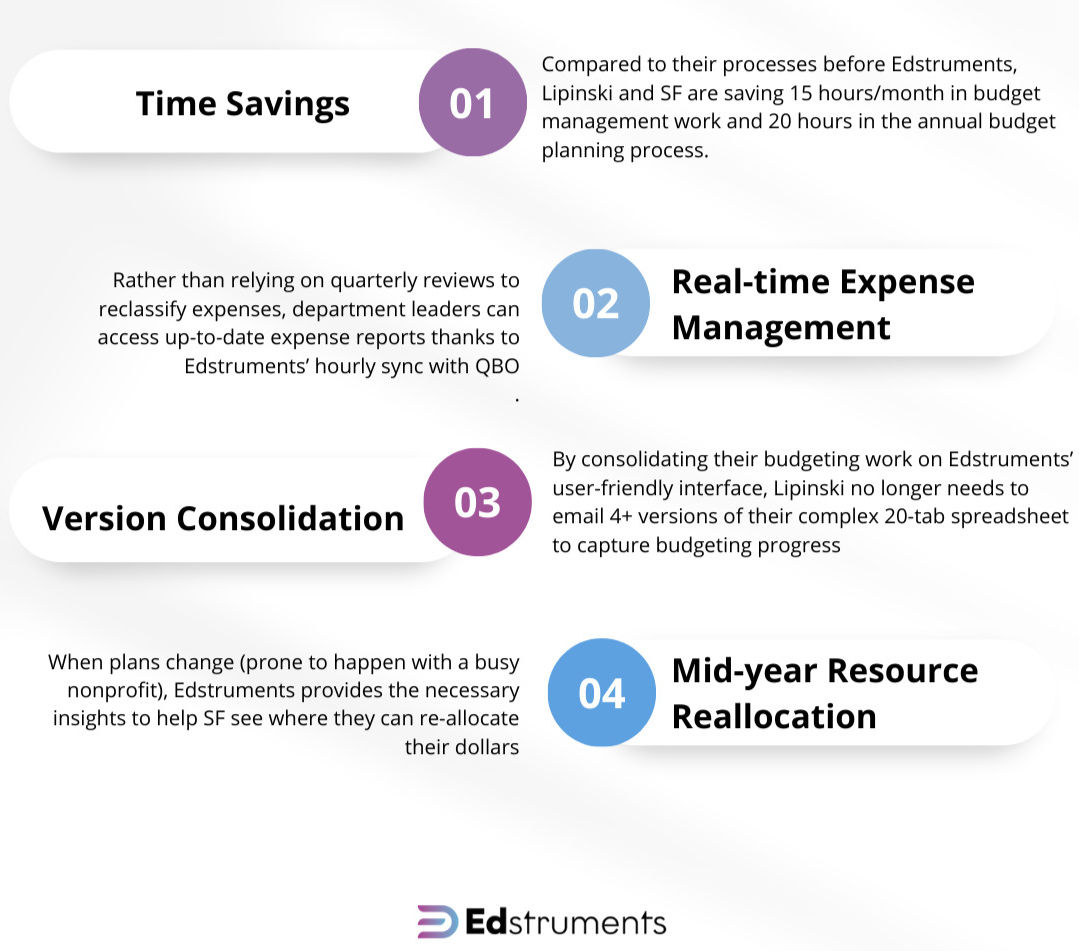 Time Savings

01

Compared to their processes before Edstruments, Lipinski and SF are saving 15 hours/month in budget management work and 20 hours in the annual budget planning process.

Rather than relying on quarterly reviews to reclassify expenses, department leaders can access up-to-date expense reports thanks to Edstruments' hourly sync with QBO
.

02

Real-time Expense Management

Version Consolidation

03

By consolidating their budgeting work on Edstruments' user-friendly interface, Lipinski no longer needs to email 4+ versions of their complex 20-tab spreadsheet to capture budgeting progress

When plans change (prone to happen with a busy nonprofit), Edstruments provides the necessary insights to help SF see where they can re-allocate their dollars

04

Mid-year Resource Reallocation

Edstruments